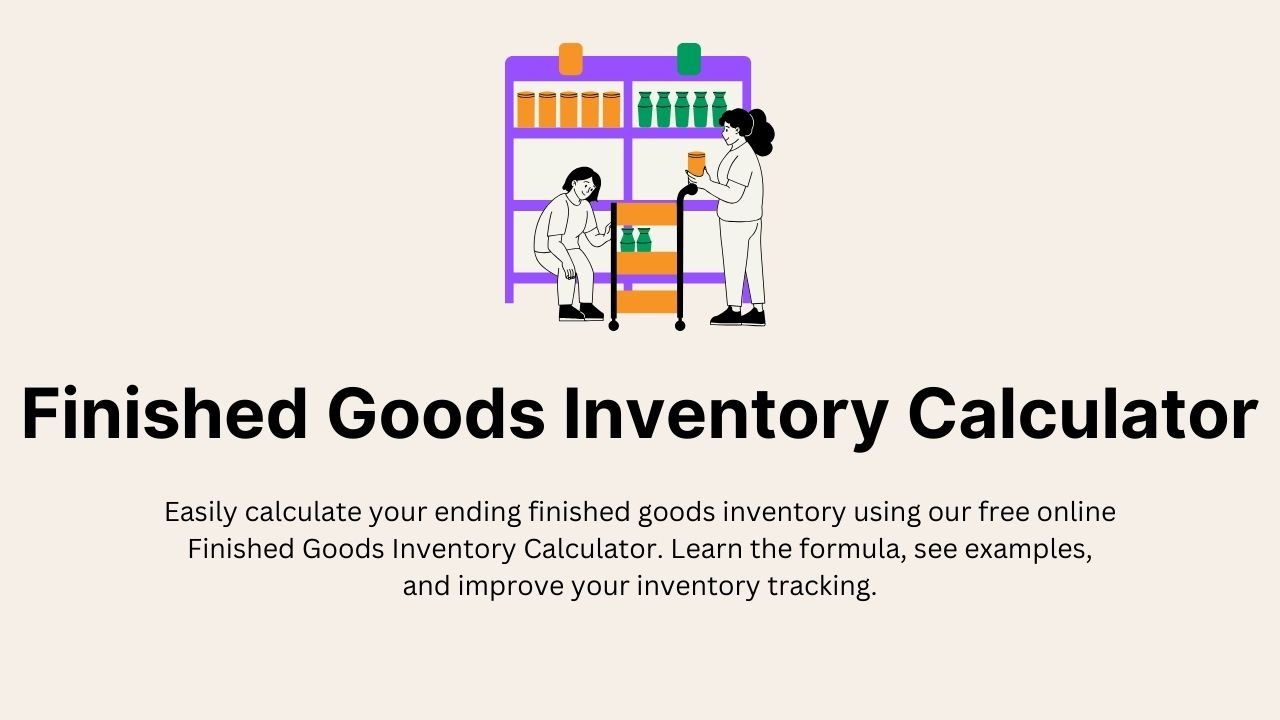 Finished Goods Inventory Calculator

Easily calculate your ending finished goods inventory using our free online Finished Goods Inventory Calculator. Learn the formula, see examples, and improve your inventory tracking.